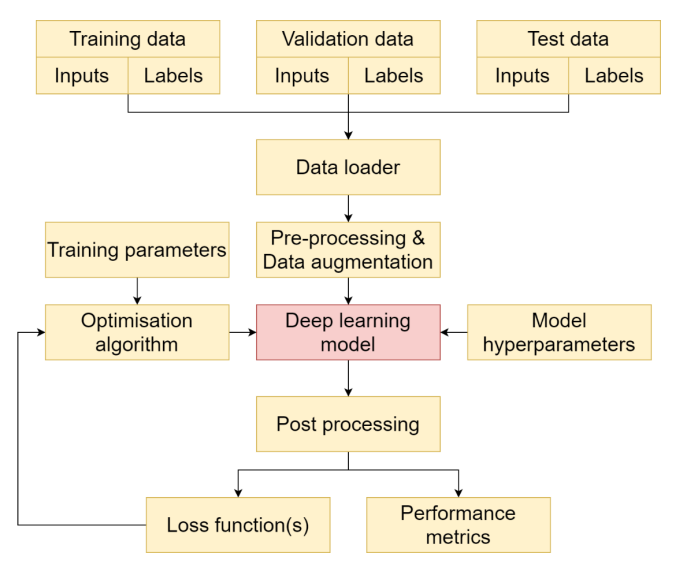 Training data
Inputs
Labels

Validation data
Inputs
Labels

Test data
Inputs
Labels

Data loader

Training parameters

Pre-processing & Data augmentation

Optimisation algorithm

Deep learning model

Model hyperparameters

Post processing

Loss function(s)

Performance metrics